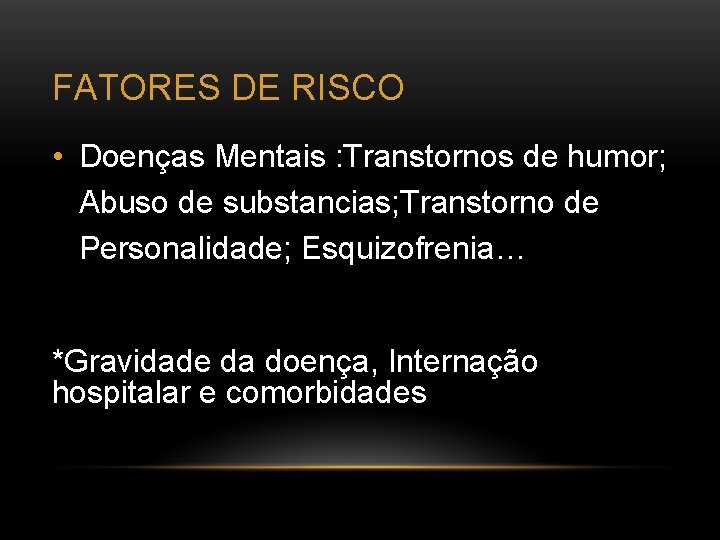 FATORES DE RISCO

• Doenças Mentais :Transtornos de humor; Abuso de substancias;Transtorno de Personalidade; Esquizofrenia…

*Gravidade da doença, Internação hospitalar e comorbidades